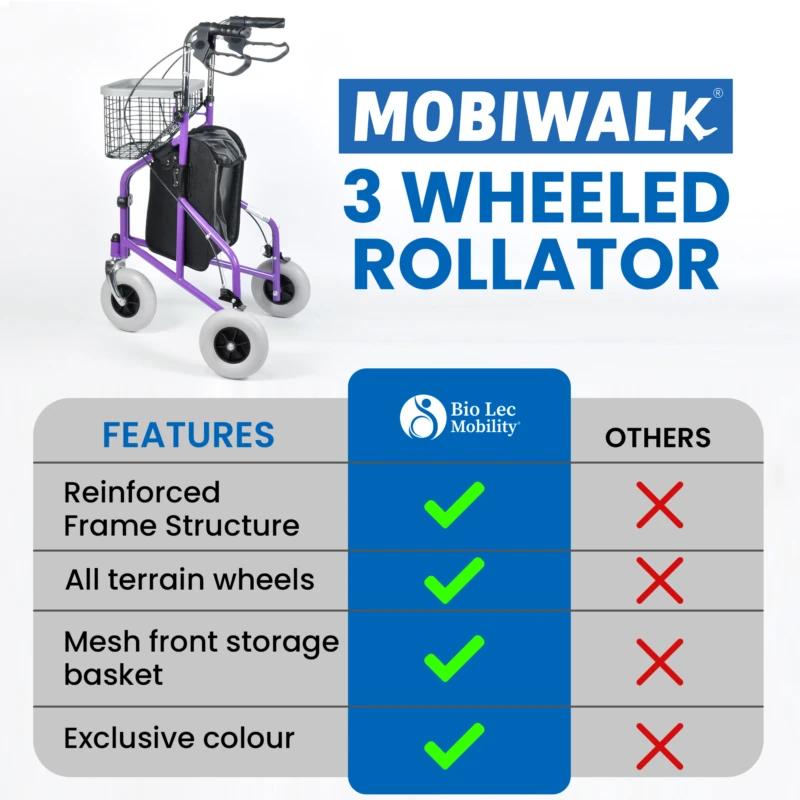 MOBIWALK®
3 WHEELED ROLLATOR

| FEATURES | Bio Lec Mobility® | OTHERS |
|---|---|---|
| Reinforced Frame Structure | ✓ | ✗ |
| All terrain wheels | ✓ | ✗ |
| Mesh front storage basket | ✓ | ✗ |
| Exclusive colour | ✓ | ✗ |